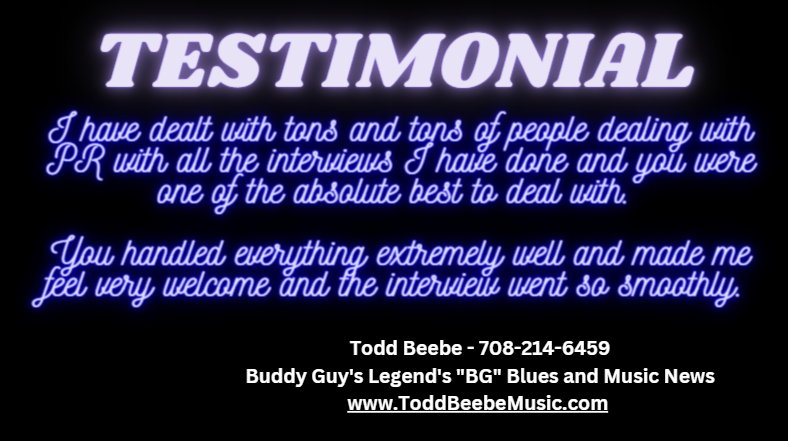 TESTIMONIAL

I have dealt with tons and tons of people dealing with PR with all the interviews I have done and you were one of the absolute best to deal with.

You handled everything extremely well and made me feel very welcome and the interview went so smoothly.

Todd Beebe - 708-214-6459
Buddy Guy's Legend's "BG" Blues and Music News
www.ToddBeebeMusic.com